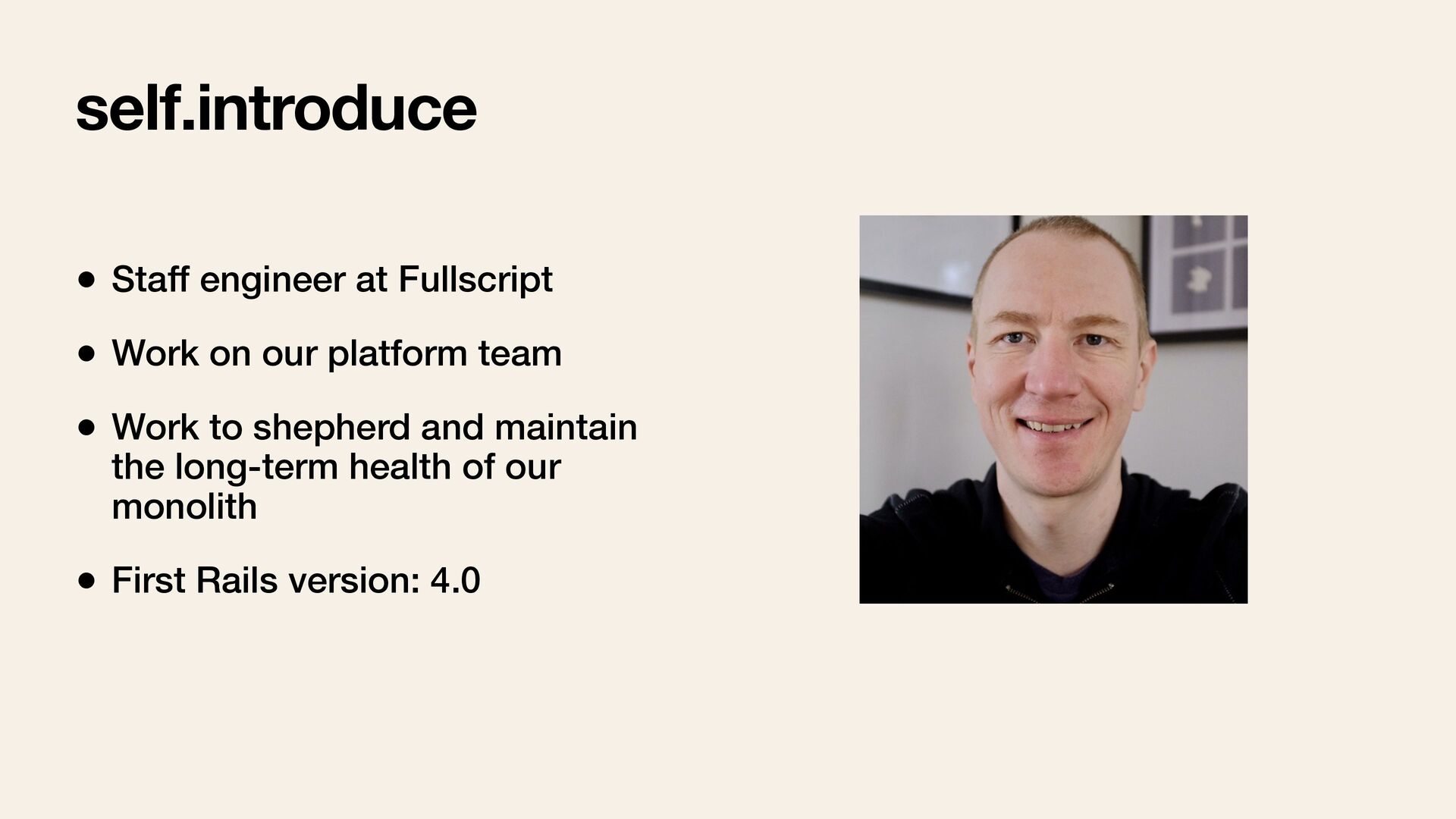 self.introduce

• Staff engineer at Fullscript

• Work on our platform team

• Work to shepherd and maintain the long-term health of our monolith

• First Rails version: 4.0